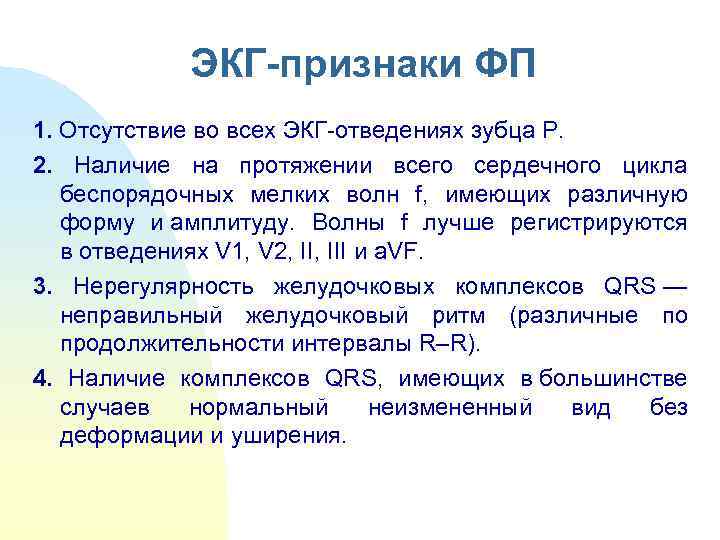 ЭКГ-признаки ФП

1. Отсутствие во всех ЭКГ-отведениях зубца Р.

2. Наличие на протяжении всего сердечного цикла беспорядочных мелких волн f, имеющих различную форму и амплитуду. Волны f лучше регистрируются в отведениях V1, V2, II, III и aVF.

3. Нерегулярность желудочковых комплексов QRS — неправильный желудочковый ритм (различные по продолжительности интервалы R–R).

4. Наличие комплексов QRS, имеющих в большинстве случаев нормальный неизмененный вид без деформации и уширения.